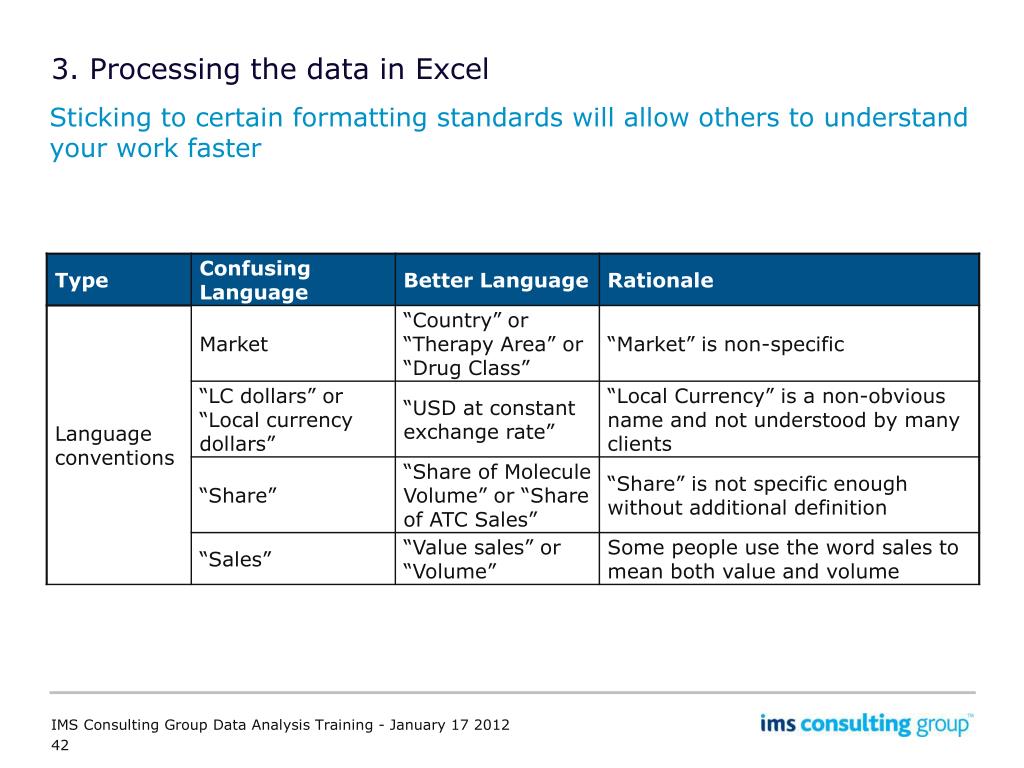 3. Processing the data in Excel

Sticking to certain formatting standards will allow others to understand your work faster

| Type | Confusing Language | Better Language | Rationale |
|---|---|---|---|
| Language conventions | Market | “Country” or “Therapy Area” or “Drug Class” | “Market” is non-specific |
| | “LC dollars” or “Local currency dollars” | “USD at constant exchange rate” | “Local Currency” is a non-obvious name and not understood by many clients |
| | “Share” | “Share of Molecule Volume” or “Share of ATC Sales” | “Share” is not specific enough without additional definition |
| | “Sales” | “Value sales” or “Volume” | Some people use the word sales to mean both value and volume |

IMS Consulting Group Data Analysis Training - January 17 2012
42

ims consulting group™